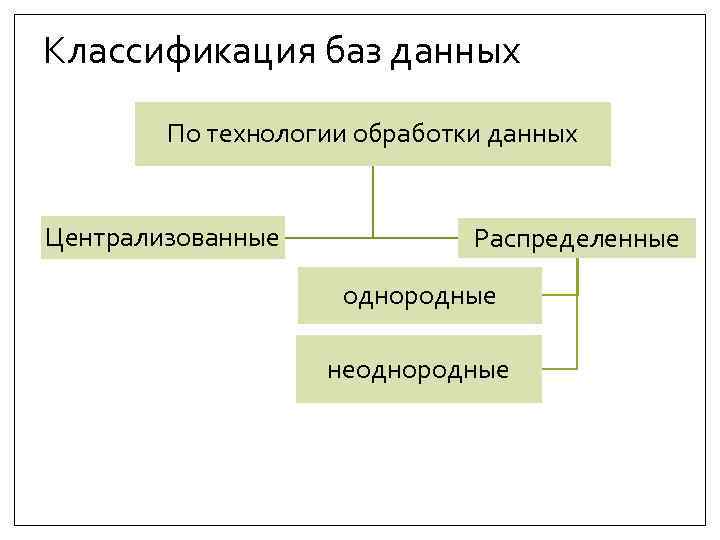 Классификация баз данных

По технологии обработки данных

Централизованные

Распределенные

однородные

неоднородные